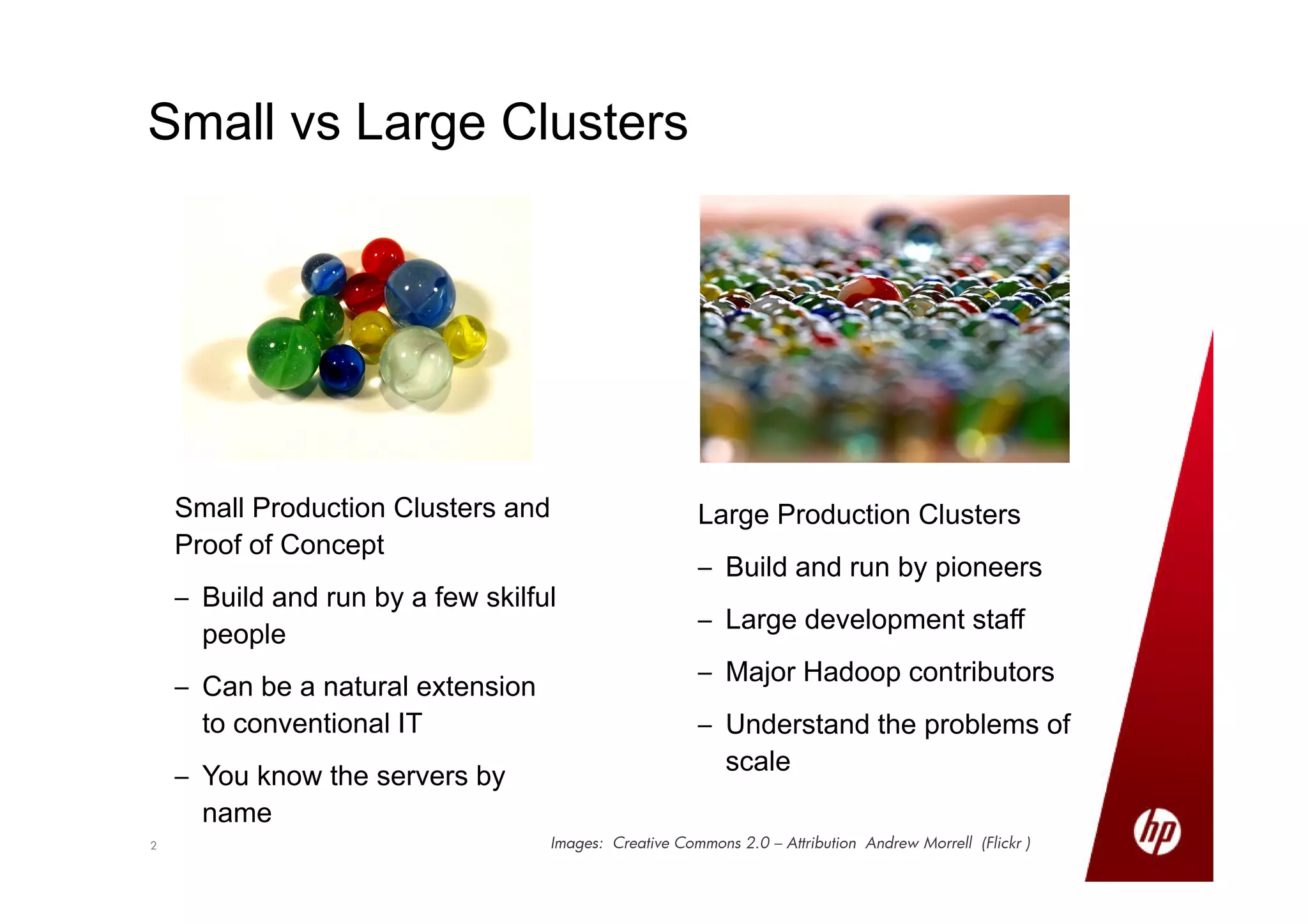 Small vs Large Clusters

Small Production Clusters and Proof of Concept

– Build and run by a few skilful people

– Can be a natural extension to conventional IT

– You know the servers by name

Large Production Clusters

– Build and run by pioneers

– Large development staff

– Major Hadoop contributors

– Understand the problems of scale

2

Images: Creative Commons 2.0 – Attribution Andrew Morrell (Flickr )

hp